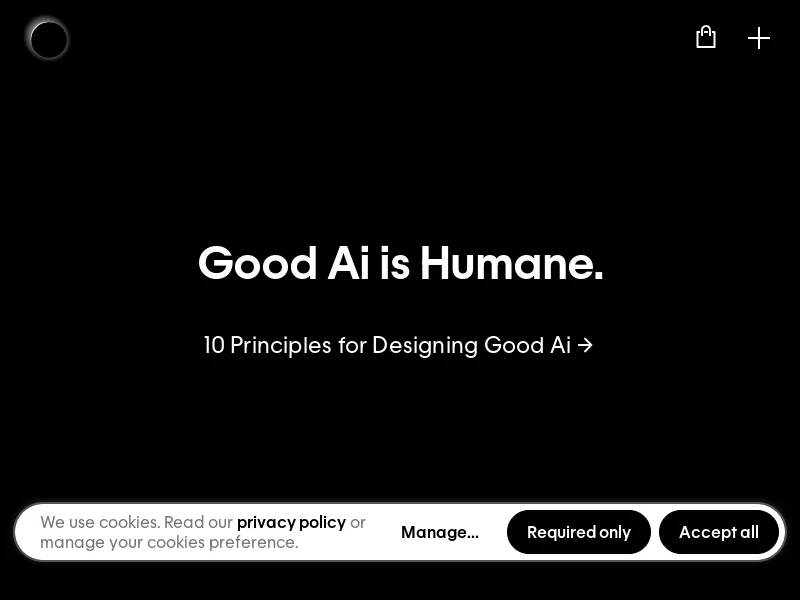 Good Ai is Humane.

10 Principles for Designing Good Ai →

We use cookies. Read our privacy policy or manage your cookies preference.

Manage...

Required only

Accept all